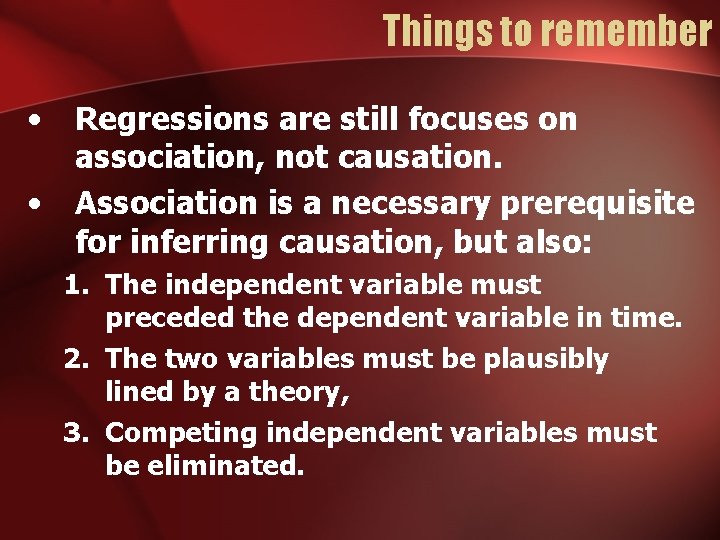 Things to remember

• Regressions are still focuses on association, not causation.

• Association is a necessary prerequisite for inferring causation, but also:

1. The independent variable must preceded the dependent variable in time.

2. The two variables must be plausibly lined by a theory,

3. Competing independent variables must be eliminated.